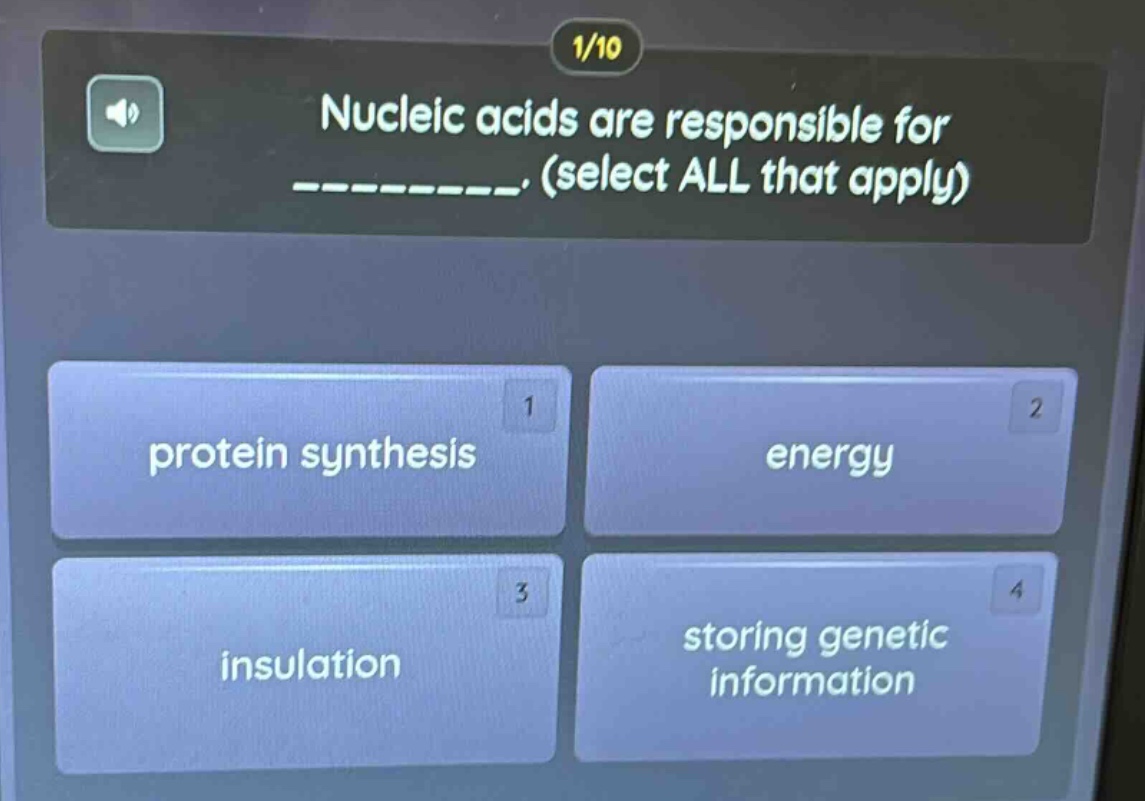 1/10

Nucleic acids are responsible for _________. (select ALL that apply)

1
protein synthesis

2
energy

3
insulation

4
storing genetic information